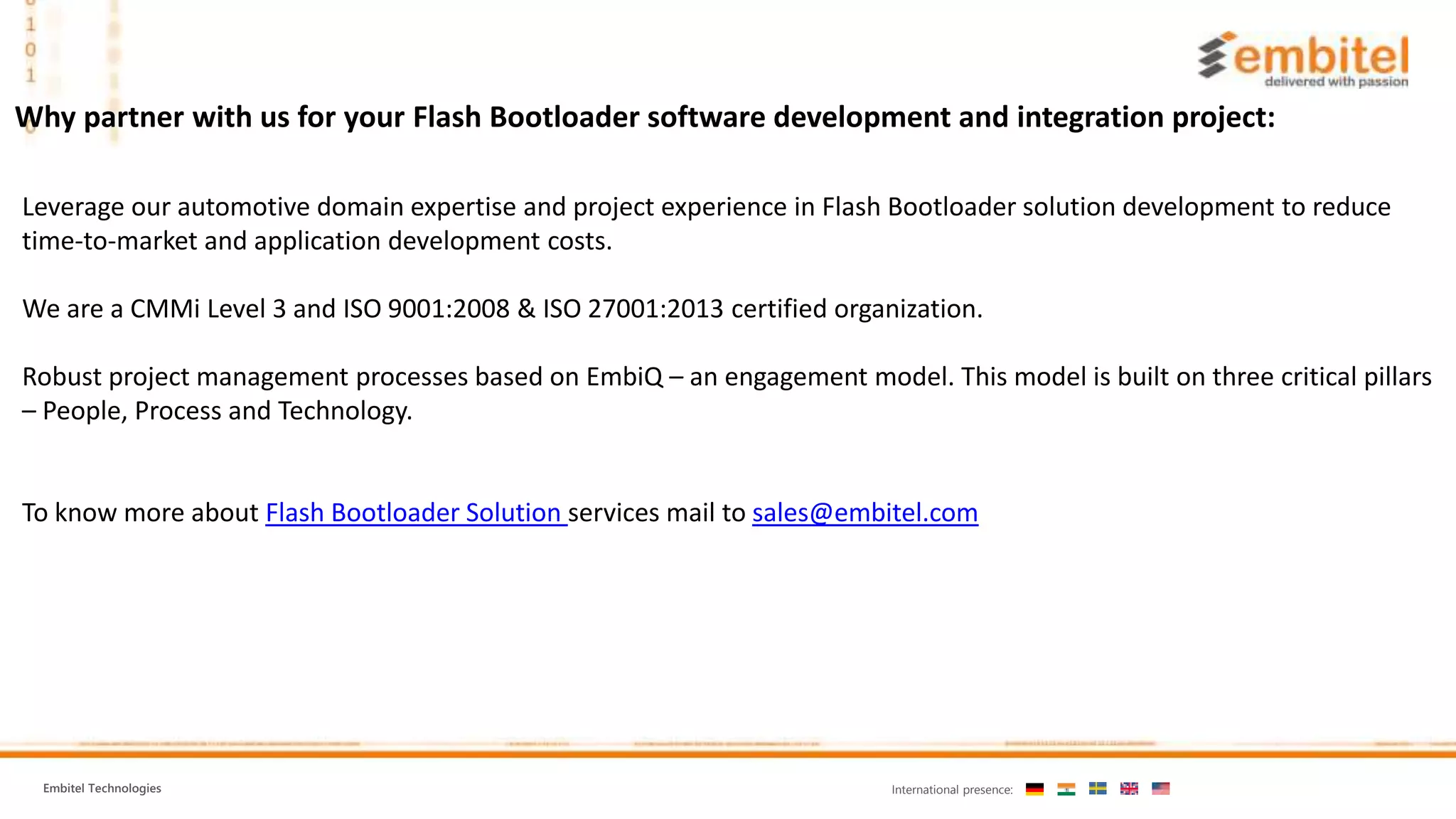 1
0
1

embitel
delivered with passion

Why partner with us for your Flash Bootloader software development and integration project:

Leverage our automotive domain expertise and project experience in Flash Bootloader solution development to reduce time-to-market and application development costs.

We are a CMMi Level 3 and ISO 9001:2008 & ISO 27001:2013 certified organization.

Robust project management processes based on EmbiQ – an engagement model. This model is built on three critical pillars – People, Process and Technology.

To know more about Flash Bootloader Solution services mail to sales@embitel.com

Embitel Technologies

International presence: